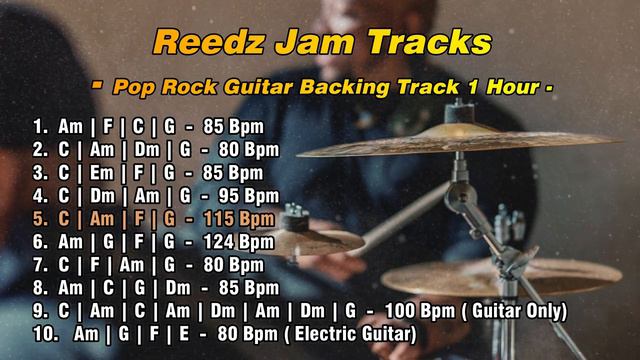 Reedz Jam Tracks

- Pop Rock Guitar Backing Track 1 Hour -

1. Am | F | C | G - 85 Bpm
2. C | Am | Dm | G - 80 Bpm
3. C | Em | F | G - 85 Bpm
4. C | Dm | Am | G - 95 Bpm
5. C | Am | F | G - 115 Bpm
6. Am | G | F | G - 124 Bpm
7. C | F | Am | G - 80 Bpm
8. Am | C | G | Dm - 85 Bpm
9. C | Am | C | Am | Dm | Am | Dm | G - 100 Bpm ( Guitar Only)
10. Am | G | F | E - 80 Bpm ( Electric Guitar)